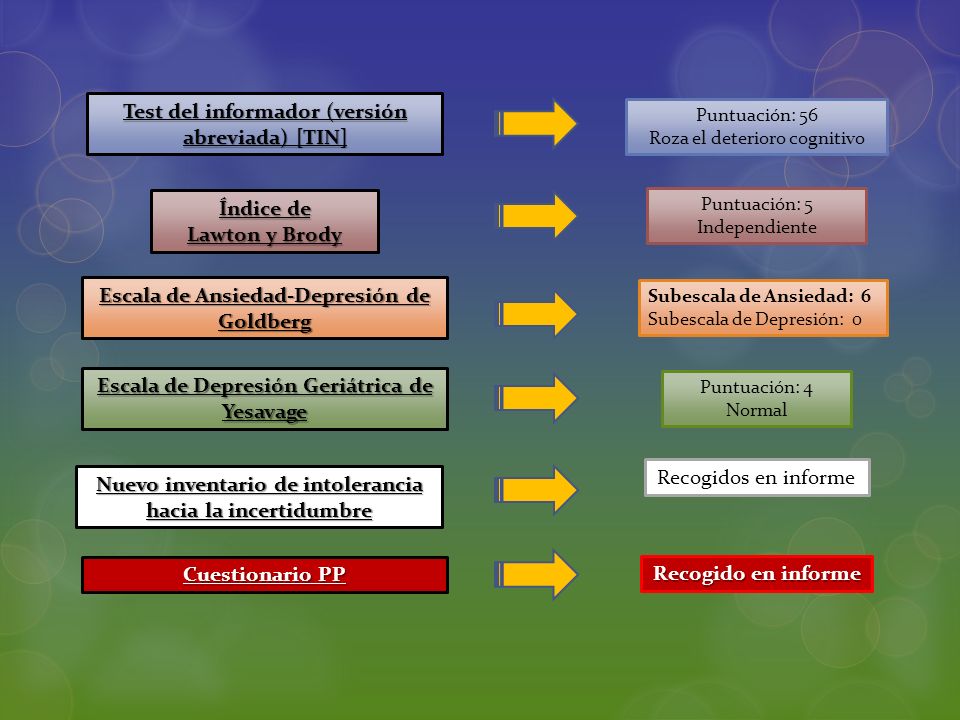 Test del informador (versión abreviada) [TIN]

Puntuación: 56
Roza el deterioro cognitivo

Índice de Lawton y Brody

Puntuación: 5
Independiente

Escala de Ansiedad-Depresión de Goldberg

Subescala de Ansiedad: 6
Subescala de Depresión: 0

Escala de Depresión Geriátrica de Yesavage

Puntuación: 4
Normal

Nuevo inventario de intolerancia hacia la incertidumbre

Recogidos en informe

Cuestionario PP

Recogido en informe